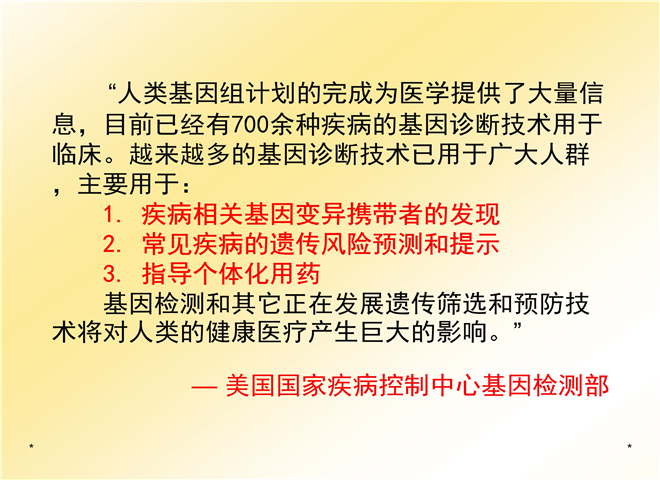 “人类基因组计划的完成为医学提供了大量信息，目前已经有700余种疾病的基因诊断技术用于临床。越来越多的基因诊断技术已用于广大人群，主要用于：

1. 疾病相关基因变异携带者的发现
2. 常见疾病的遗传风险预测和提示
3. 指导个体化用药

基因检测和其它正在发展遗传筛选和预防技术将对人类的健康医疗产生巨大的影响。”

— 美国国家疾病控制中心基因检测部

*

*